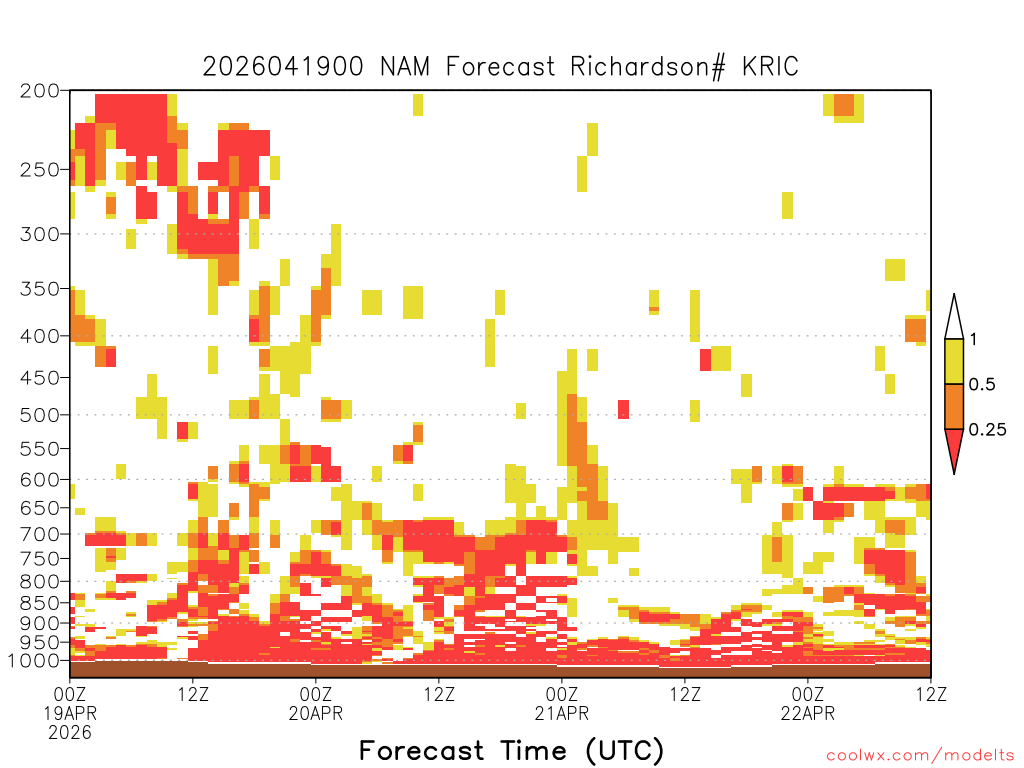 2026041900 NAM Forecast Richardson# KRIC

200
250
300
350
400
450
500
550
600
650
700
750
800
850
900
950
1000

1
0.5
0.25

00Z
19APR
2026

12Z

00Z
20APR

12Z

00Z
21APR

12Z

00Z
22APR

12Z

Forecast Time (UTC)

coolwx.com/modelts